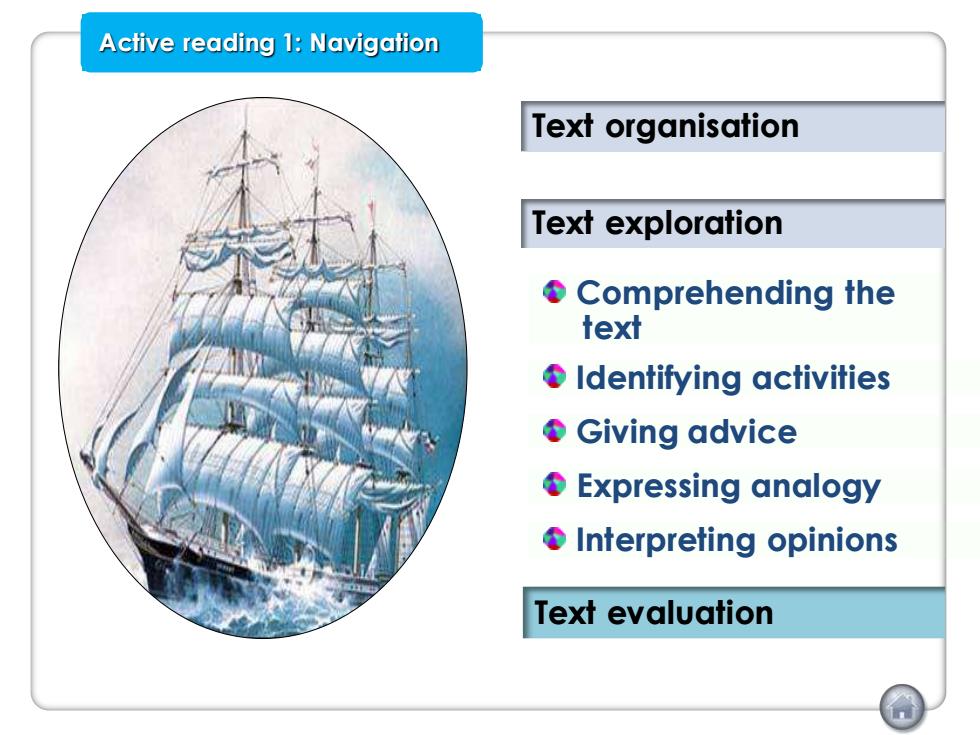 Active reading 1: Navigation

Text organisation

Text exploration

Comprehending the text

Identifying activities

Giving advice

Expressing analogy

Interpreting opinions

Text evaluation